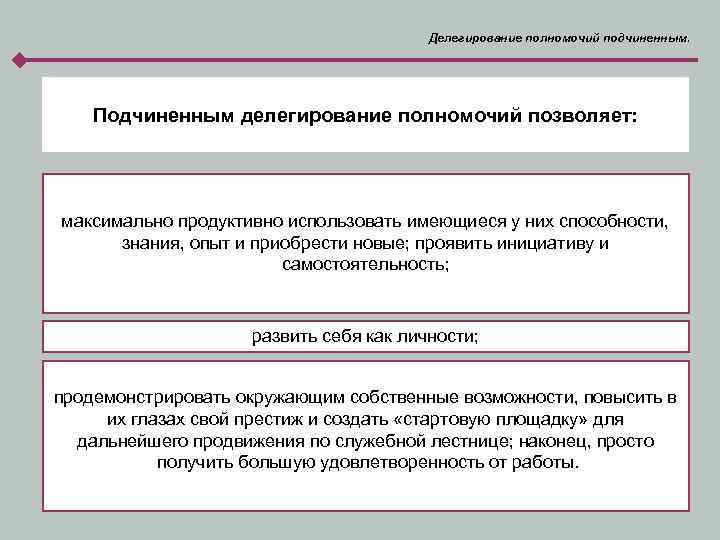 Делегирование полномочий подчиненным.

Подчиненным делегирование полномочий позволяет:

максимально продуктивно использовать имеющиеся у них способности, знания, опыт и приобрести новые; проявить инициативу и самостоятельность;

развить себя как личности;

продемонстрировать окружающим собственные возможности, повысить в их глазах свой престиж и создать «стартовую площадку» для дальнейшего продвижения по служебной лестнице; наконец, просто получить большую удовлетворенность от работы.